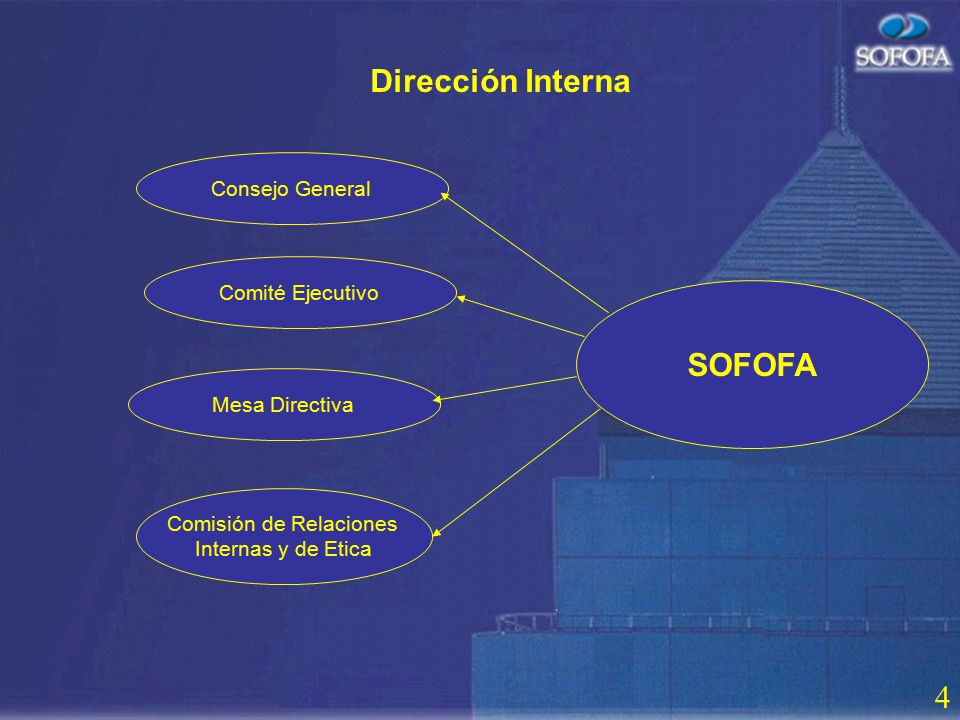 SOFOFA

Dirección Interna

Consejo General

Comité Ejecutivo

Mesa Directiva

Comisión de Relaciones Internas y de Etica

SOFOFA

4